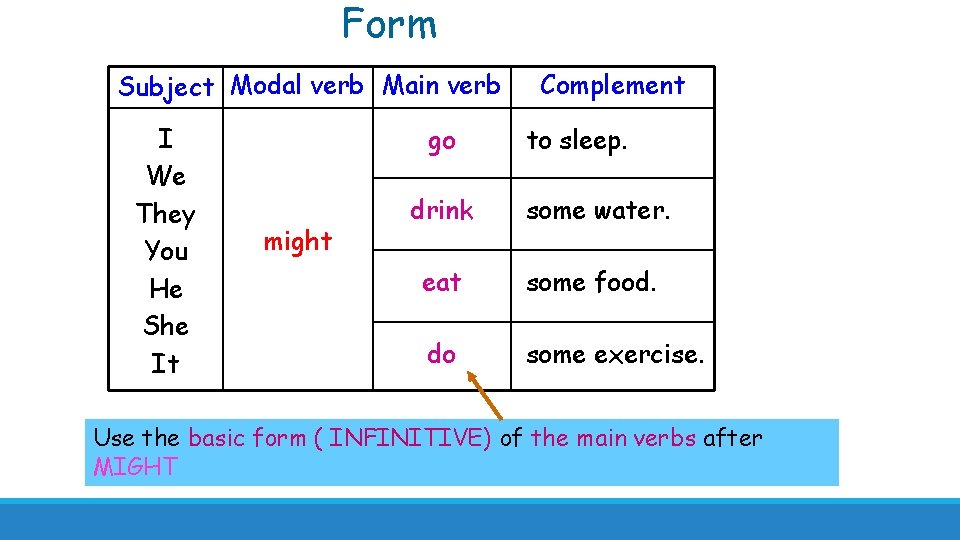 Form

| Subject | Modal verb | Main verb | Complement |
|---|---|---|---|
| I We They You He She It | might | go | to sleep. |
| | | drink | some water. |
| | | eat | some food. |
| | | do | some exercise. |

Use the basic form ( INFINITIVE) of the main verbs after MIGHT